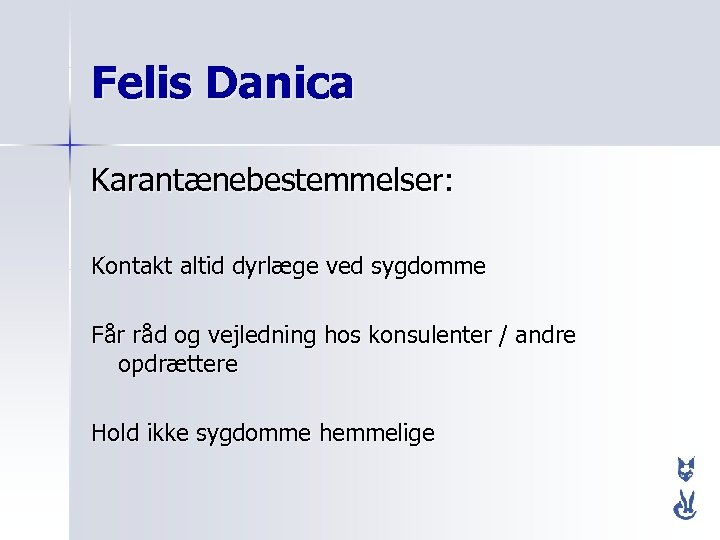 Felis Danica

Karantænebestemmelser:

Kontakt altid dyrlæge ved sygdomme

Får råd og vejledning hos konsulenter / andre opdrættere

Hold ikke sygdomme hemmelige